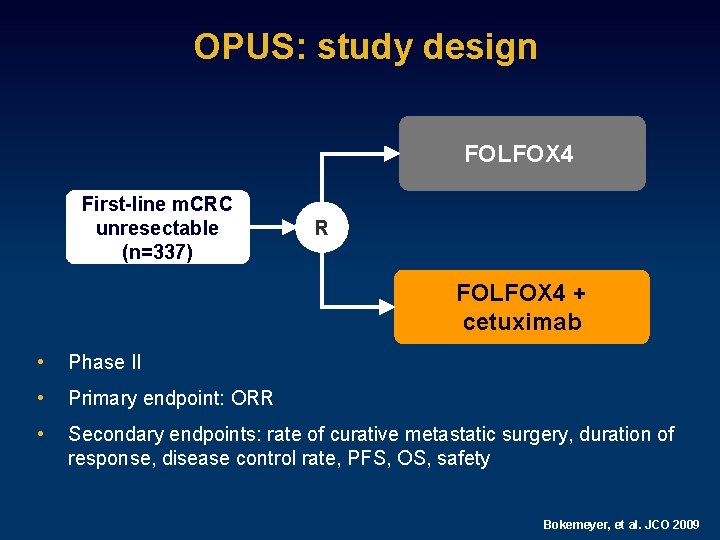 OPUS: study design

First-line mCRC unresectable (n=337)

R

FOLFOX4

FOLFOX4 + cetuximab

• Phase II

• Primary endpoint: ORR

• Secondary endpoints: rate of curative metastatic surgery, duration of response, disease control rate, PFS, OS, safety

Bokemeyer, et al. JCO 2009